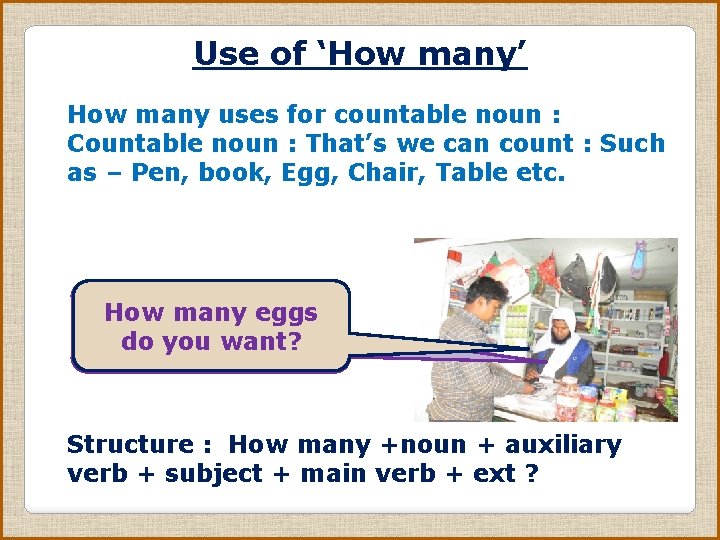 Use of ‘How many’

How many uses for countable noun : Countable noun : That’s we can count : Such as – Pen, book, Egg, Chair, Table etc.

How many eggs do you want?

Structure : How many +noun + auxiliary verb + subject + main verb + ext ?